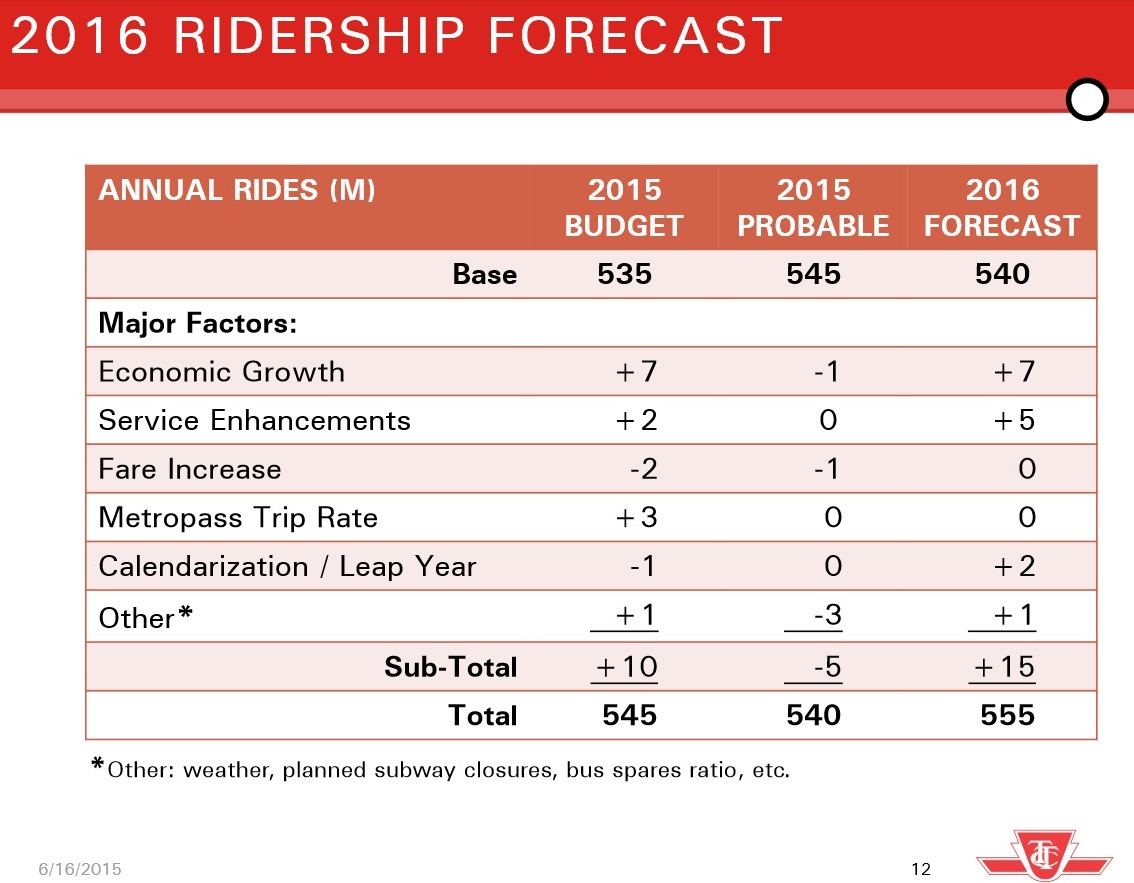 2016 RIDERSHIP FORECAST

| ANNUAL RIDES (M) | 2015 BUDGET | 2015 PROBABLE | 2016 FORECAST |
|---|---|---|---|
| Base | 535 | 545 | 540 |
| Major Factors: | | | |
| Economic Growth | +7 | -1 | +7 |
| Service Enhancements | +2 | 0 | +5 |
| Fare Increase | -2 | -1 | 0 |
| Metropass Trip Rate | +3 | 0 | 0 |
| Calendarization / Leap Year | -1 | 0 | +2 |
| Other* | +1 | -3 | +1 |
| Sub-Total | +10 | -5 | +15 |
| Total | 545 | 540 | 555 |

*Other: weather, planned subway closures, bus spares ratio, etc.

6/16/2015

12

TTC